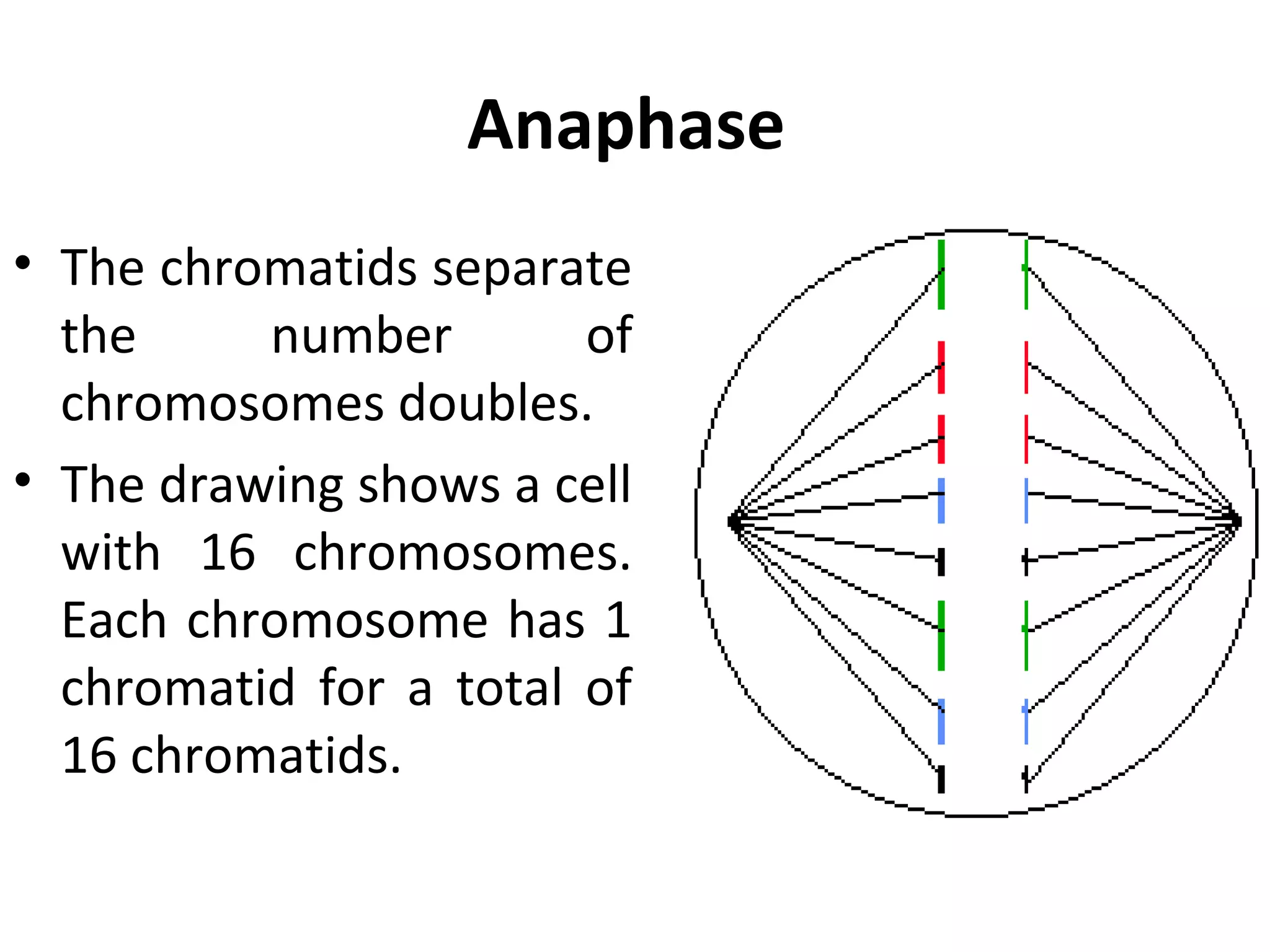 Anaphase

• The chromatids separate the number of chromosomes doubles.

• The drawing shows a cell with 16 chromosomes. Each chromosome has 1 chromatid for a total of 16 chromatids.